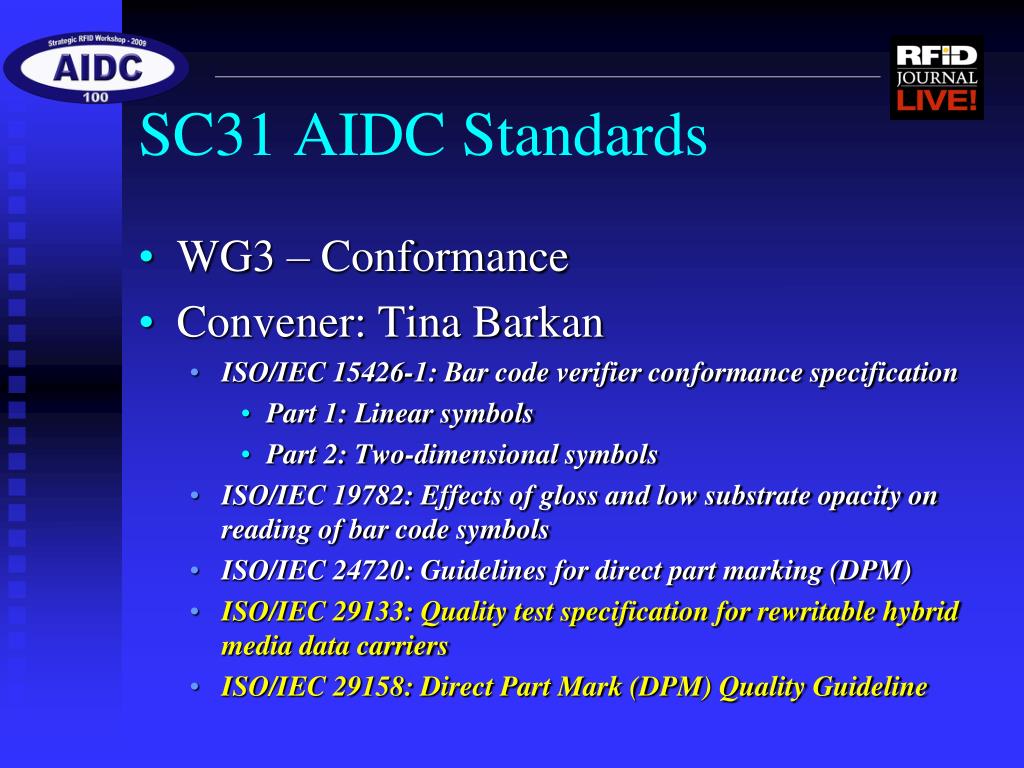 Strategic RFID Workshop - 2009
AIDC
100

RFID JOURNAL LIVE!

SC31 AIDC Standards

• WG3 – Conformance
• Convener: Tina Barkan
• ISO/IEC 15426-1: Bar code verifier conformance specification
• Part 1: Linear symbols
• Part 2: Two-dimensional symbols
• ISO/IEC 19782: Effects of gloss and low substrate opacity on reading of bar code symbols
• ISO/IEC 24720: Guidelines for direct part marking (DPM)
• ISO/IEC 29133: Quality test specification for rewritable hybrid media data carriers
• ISO/IEC 29158: Direct Part Mark (DPM) Quality Guideline